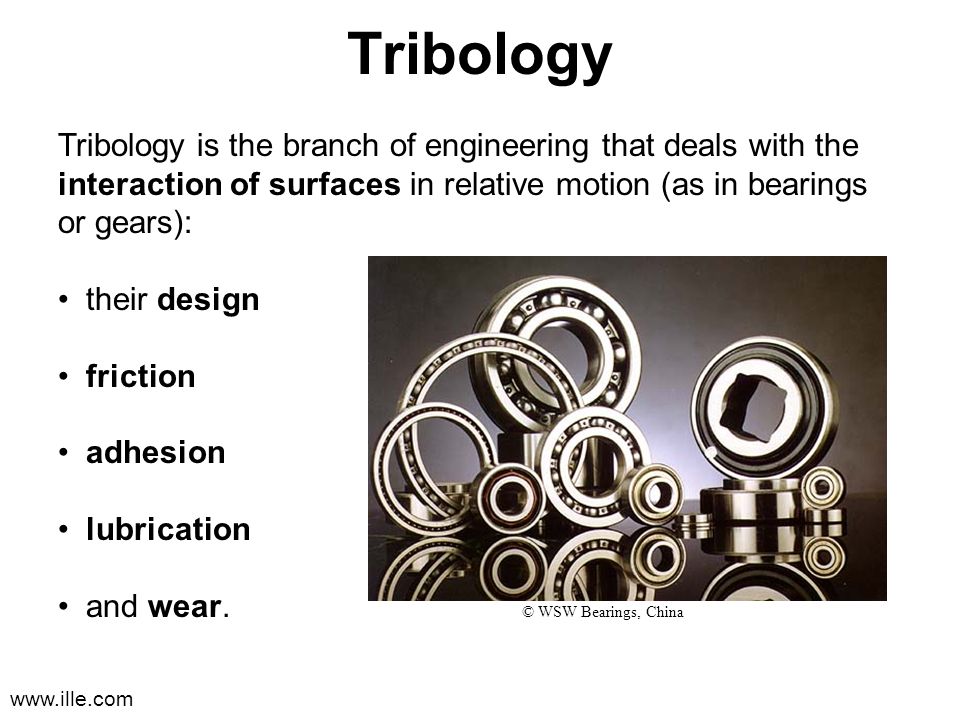 Tribology

Tribology is the branch of engineering that deals with the interaction of surfaces in relative motion (as in bearings or gears):

• their design

• friction

• adhesion

• lubrication

• and wear.

© WSW Bearings, China

www.ille.com